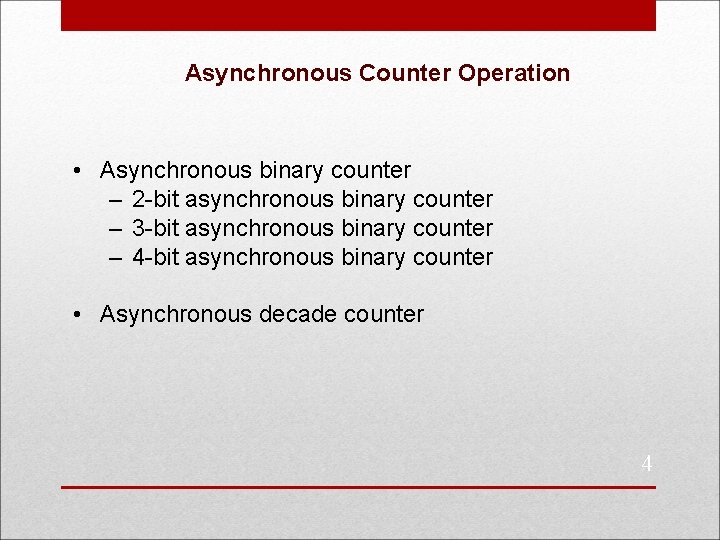 Asynchronous Counter Operation

• Asynchronous binary counter
– 2-bit asynchronous binary counter
– 3-bit asynchronous binary counter
– 4-bit asynchronous binary counter

• Asynchronous decade counter

4